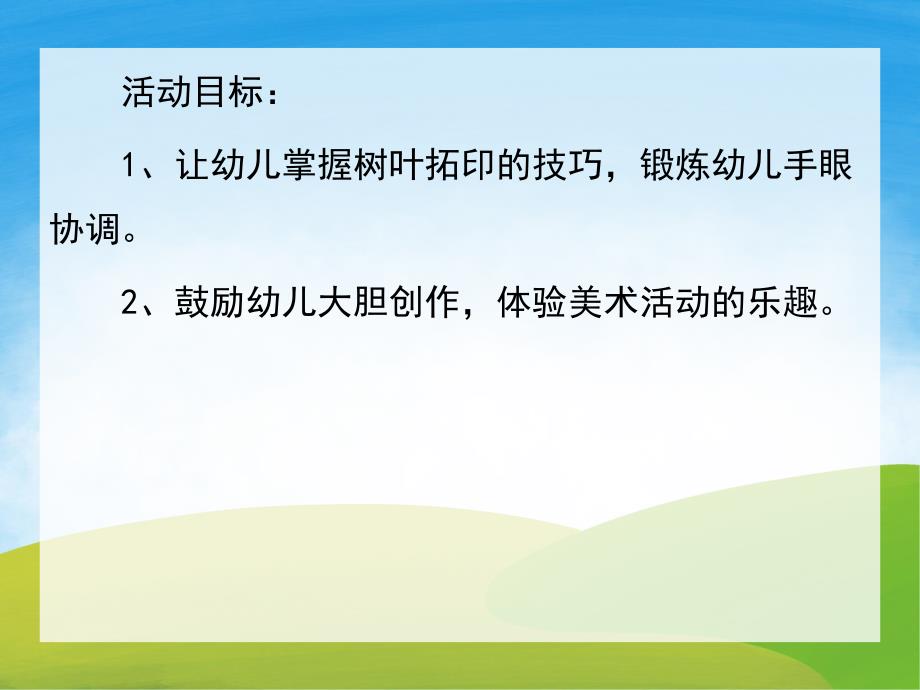 活动目标：

1、让幼儿掌握树叶拓印的技巧，锻炼幼儿手眼协调。

2、鼓励幼儿大胆创作，体验美术活动的乐趣。